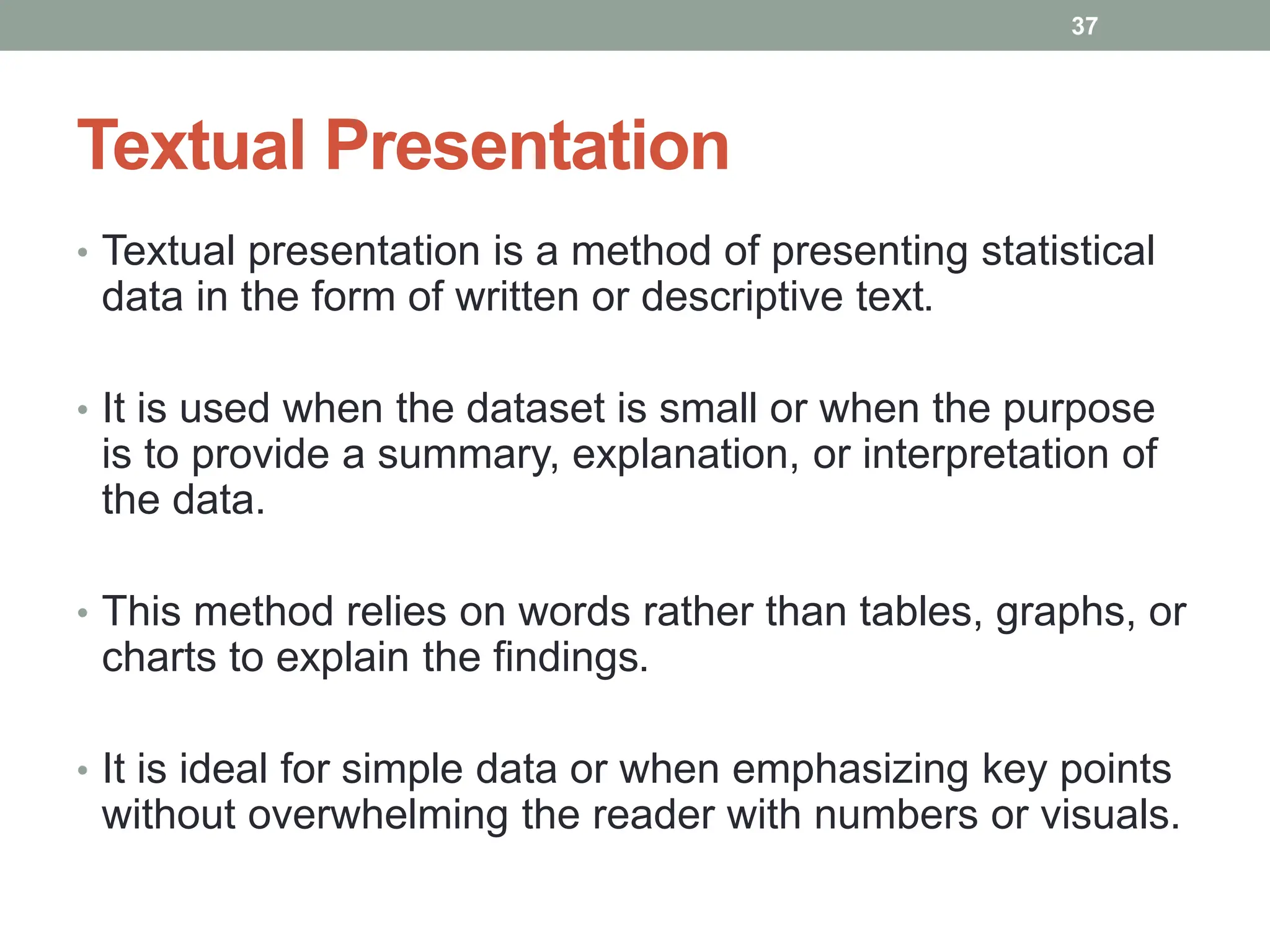 37

Textual Presentation

• Textual presentation is a method of presenting statistical data in the form of written or descriptive text.

• It is used when the dataset is small or when the purpose is to provide a summary, explanation, or interpretation of the data.

• This method relies on words rather than tables, graphs, or charts to explain the findings.

• It is ideal for simple data or when emphasizing key points without overwhelming the reader with numbers or visuals.